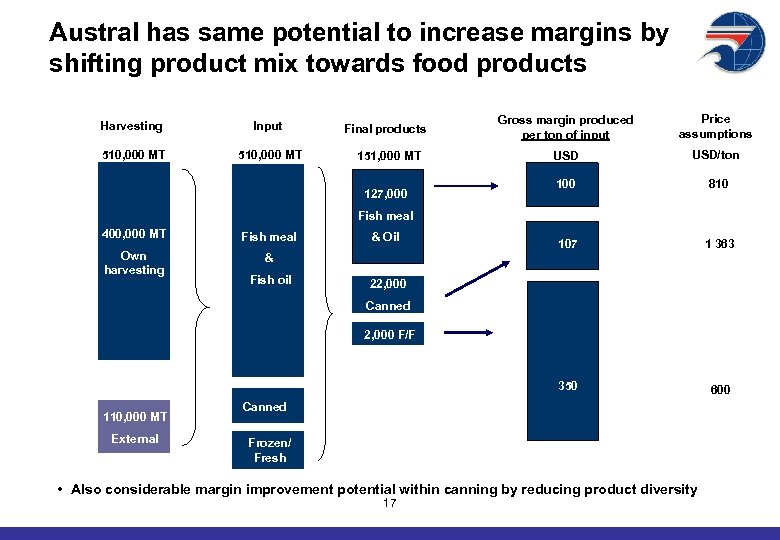 Austral has same potential to increase margins by shifting product mix towards food products

Harvesting

510,000 MT

400,000 MT
Own harvesting

110,000 MT
External

Input

510,000 MT

Fish meal
&
Fish oil

Canned

Frozen/
Fresh

Final products

151,000 MT

127,000
Fish meal
& Oil

22,000
Canned

2,000 F/F

Gross margin produced per ton of input

USD

100

107

350

Price assumptions

USD/ton

810

1 363

600

• Also considerable margin improvement potential within canning by reducing product diversity

17